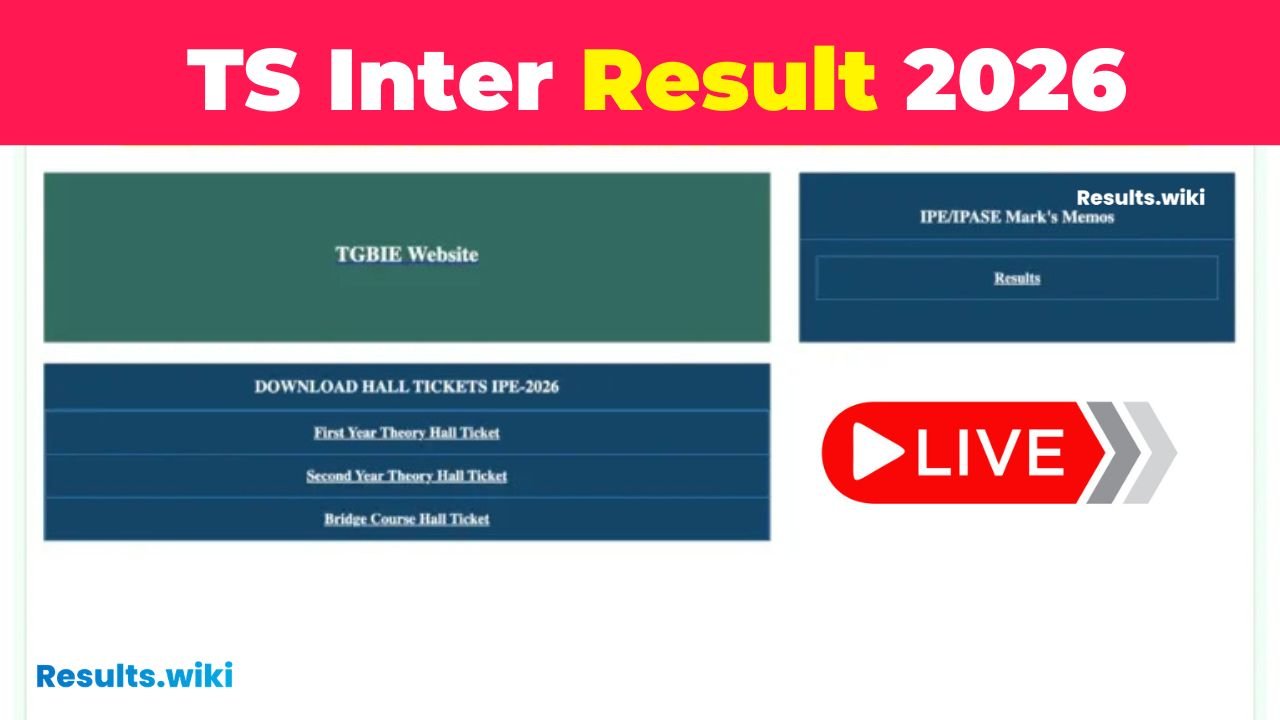 TS Inter Result 2026

TGBIE Website

Results.wiki

IPE/IPASE Mark's Memos

Results

DOWNLOAD HALL TICKETS IPE-2026

First Year Theory Hall Ticket

Second Year Theory Hall Ticket

Bridge Course Hall Ticket

LIVE

Results.wiki